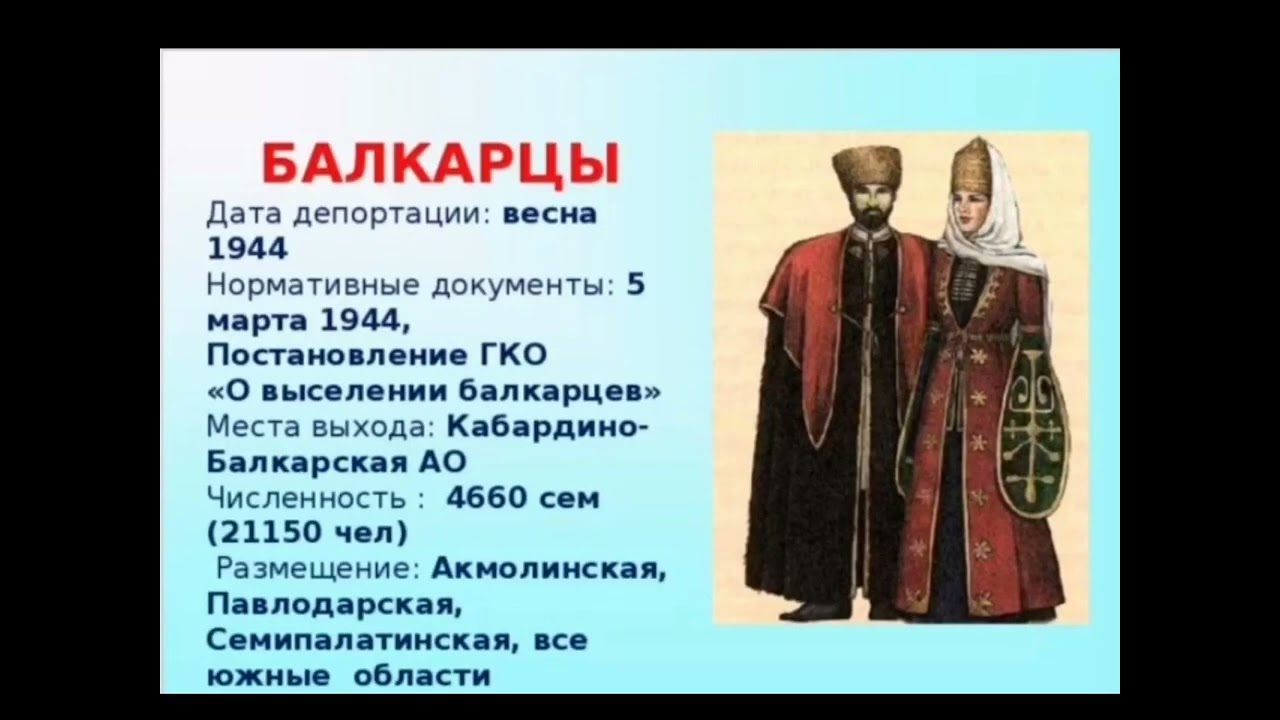 БАЛКАРЦЫ

Дата депортации: весна 1944
Нормативные документы: 5 марта 1944, Постановление ГКО «О выселении балкарцев»
Места выхода: Кабардино-Балкарская АО
Численность : 4660 сем (21150 чел)
Размещение: Акмолинская, Павлодарская, Семипалатинская, все южные области